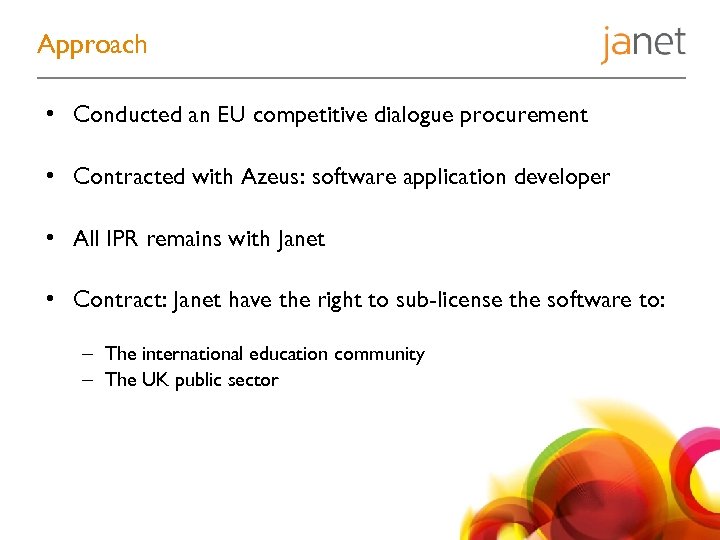 Approach

janet

• Conducted an EU competitive dialogue procurement

• Contracted with Azeus: software application developer

• All IPR remains with Janet

• Contract: Janet have the right to sub-license the software to:

– The international education community
– The UK public sector